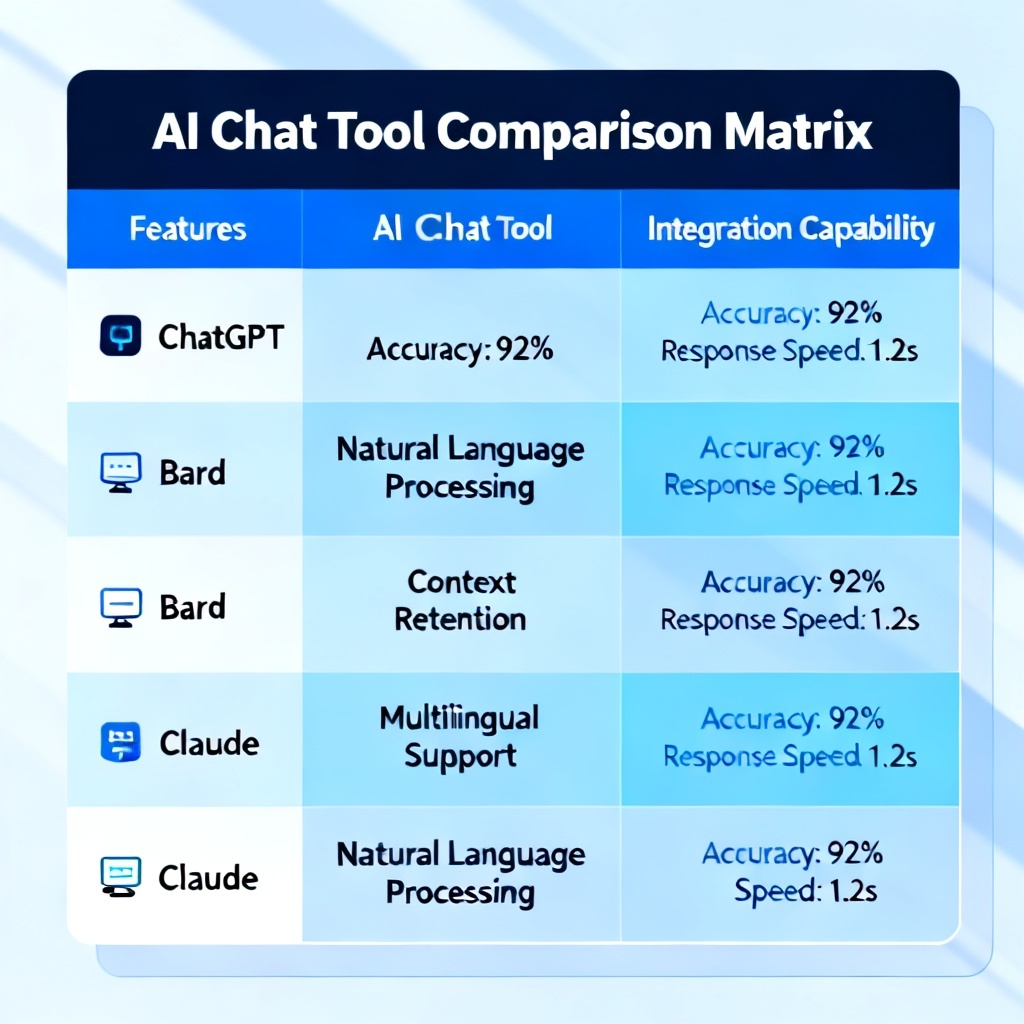 AI Chat Tool Comparison Matrix

| Features | AI Chat Tool | Integration Capability |
|---|---|---|
| ChatGPT | Accuracy: 92% | Accuracy: 92% Response Speed. 1.2s |
| Bard | Natural Language Processing | Accuracy: 92% Response Speed. 1.2s |
| Bard | Context Retention | Accuracy: 92% Response Speed: 1.2s |
| Claude | Multilingual Support | Accuracy: 92% Response Speed 1.2s |
| Claude | Natural Language Processing | Accuracy: 92% Speed: 1.2s |